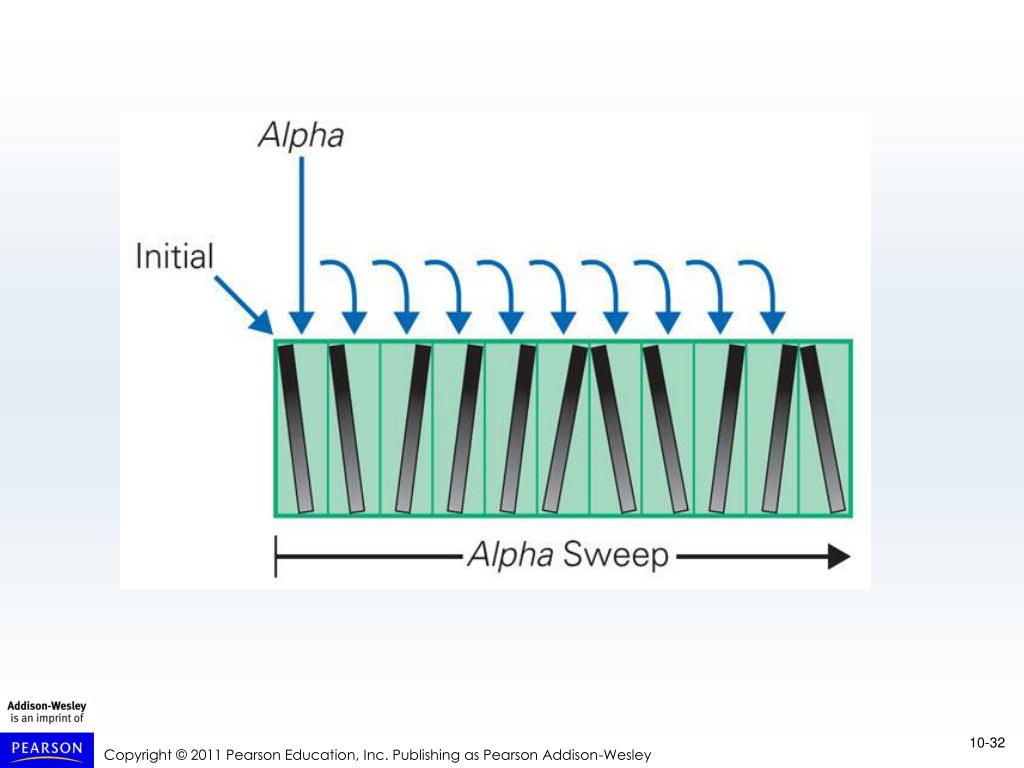 Alpha

Initial

Alpha Sweep

Addison-Wesley
is an imprint of

PEARSON

Copyright © 2011 Pearson Education, Inc. Publishing as Pearson Addison-Wesley

10-32